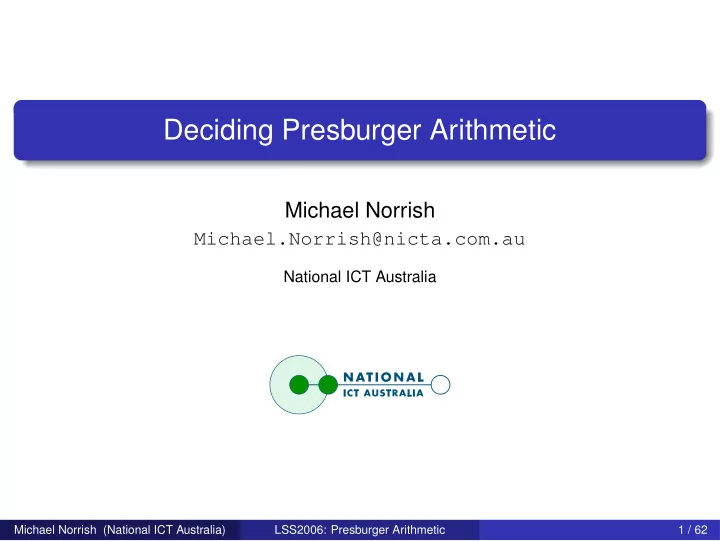 Deciding Presburger Arithmetic

Michael Norrish
Michael.Norrish@nicta.com.au

National ICT Australia

NATIONAL
ICT AUSTRALIA

Michael Norrish (National ICT Australia) LSS2006: Presburger Arithmetic 1 / 62